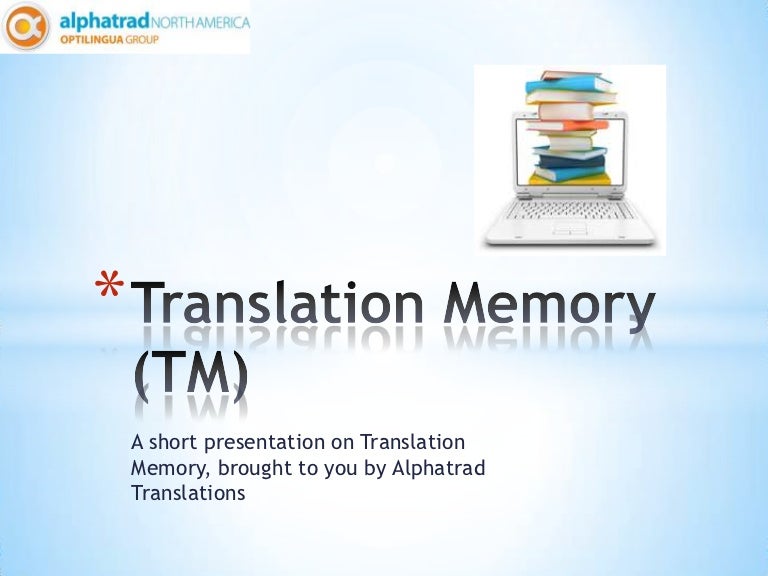 alphatrad NORTH AMERICA
OPTILINGUA GROUP

*Translation Memory (TM)

A short presentation on Translation Memory, brought to you by Alphatrad Translations